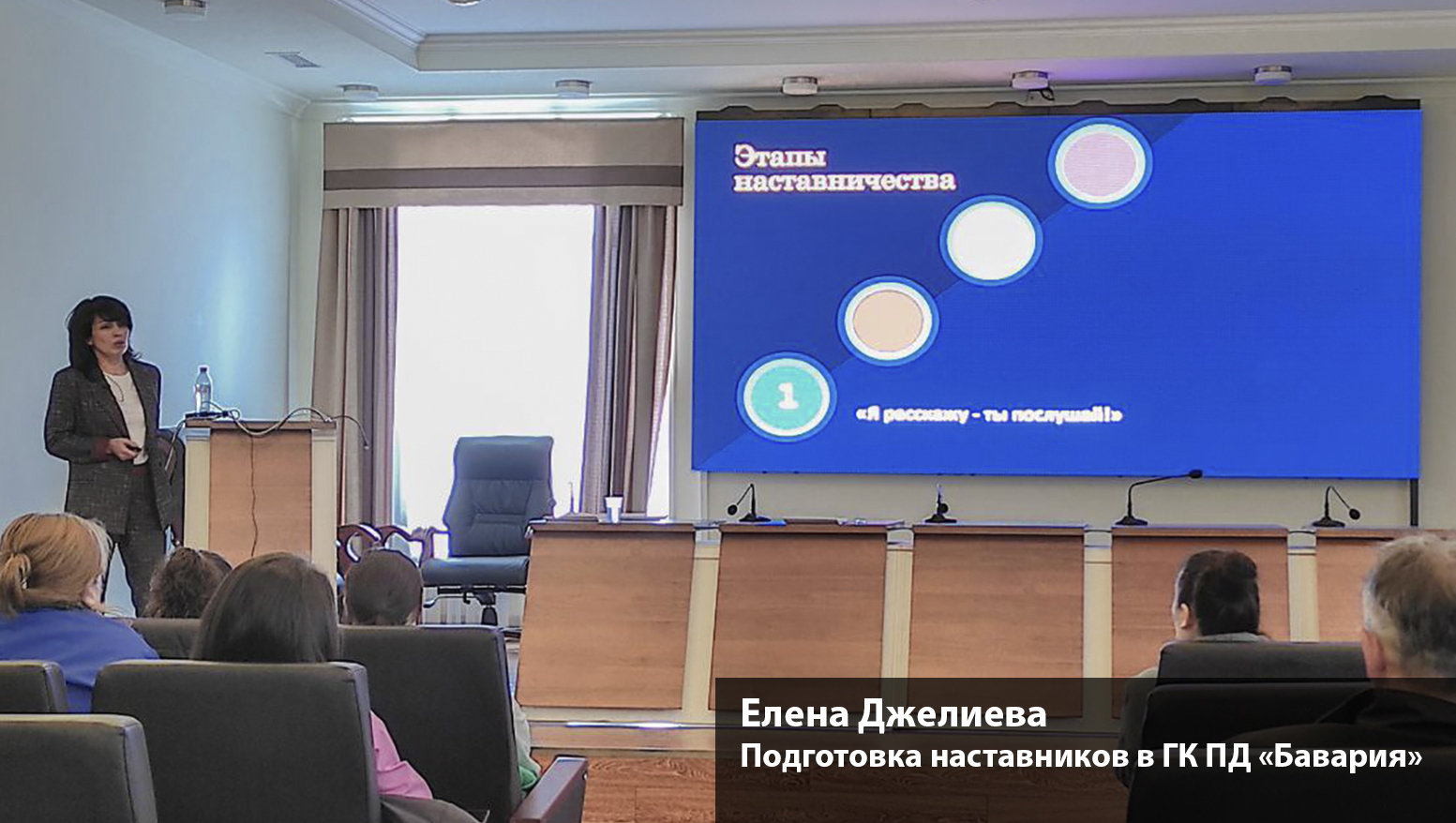 Этапы наставничества

1

«Я расскажу - ты послушай!»

Елена Джелиева
Подготовка наставников в ГК ПД «Бавария»